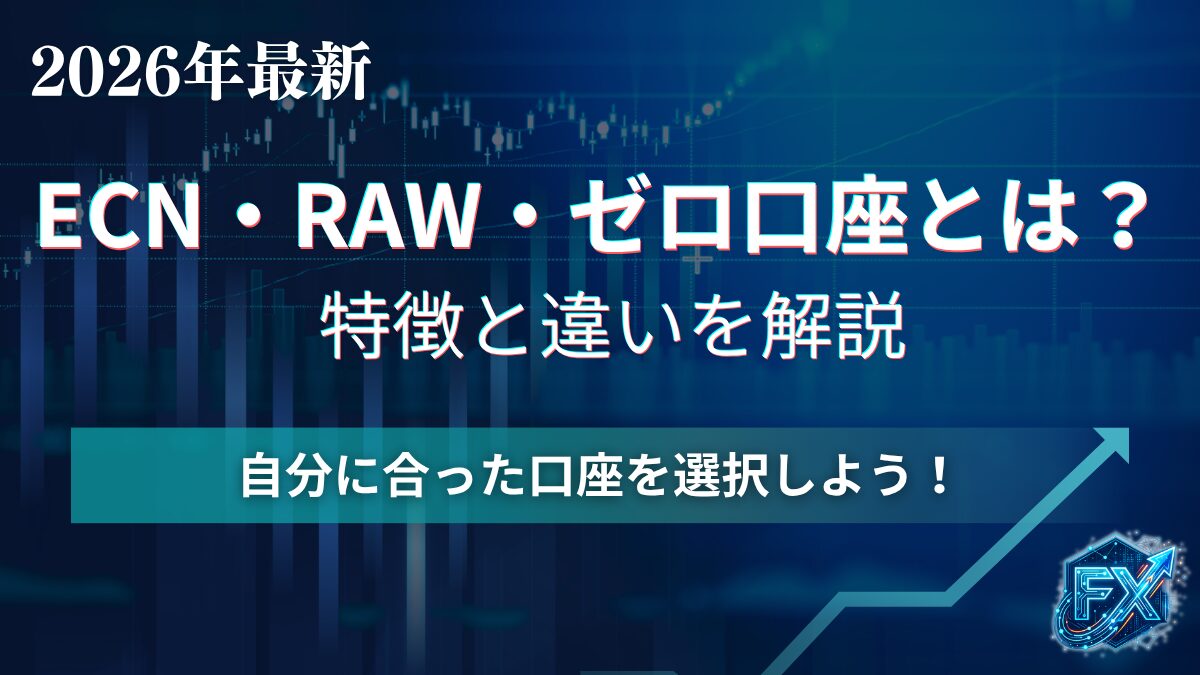 2026年最新

ECN・RAW・ゼロ口座とは？

特徴と違いを解説

自分に合った口座を選択しよう！

FX